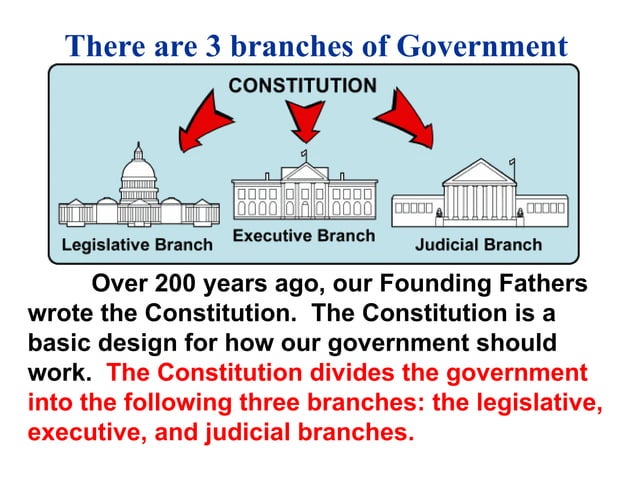 There are 3 branches of Government

CONSTITUTION

Legislative Branch

Executive Branch

Judicial Branch

Over 200 years ago, our Founding Fathers wrote the Constitution. The Constitution is a basic design for how our government should work. The Constitution divides the government into the following three branches: the legislative, executive, and judicial branches.